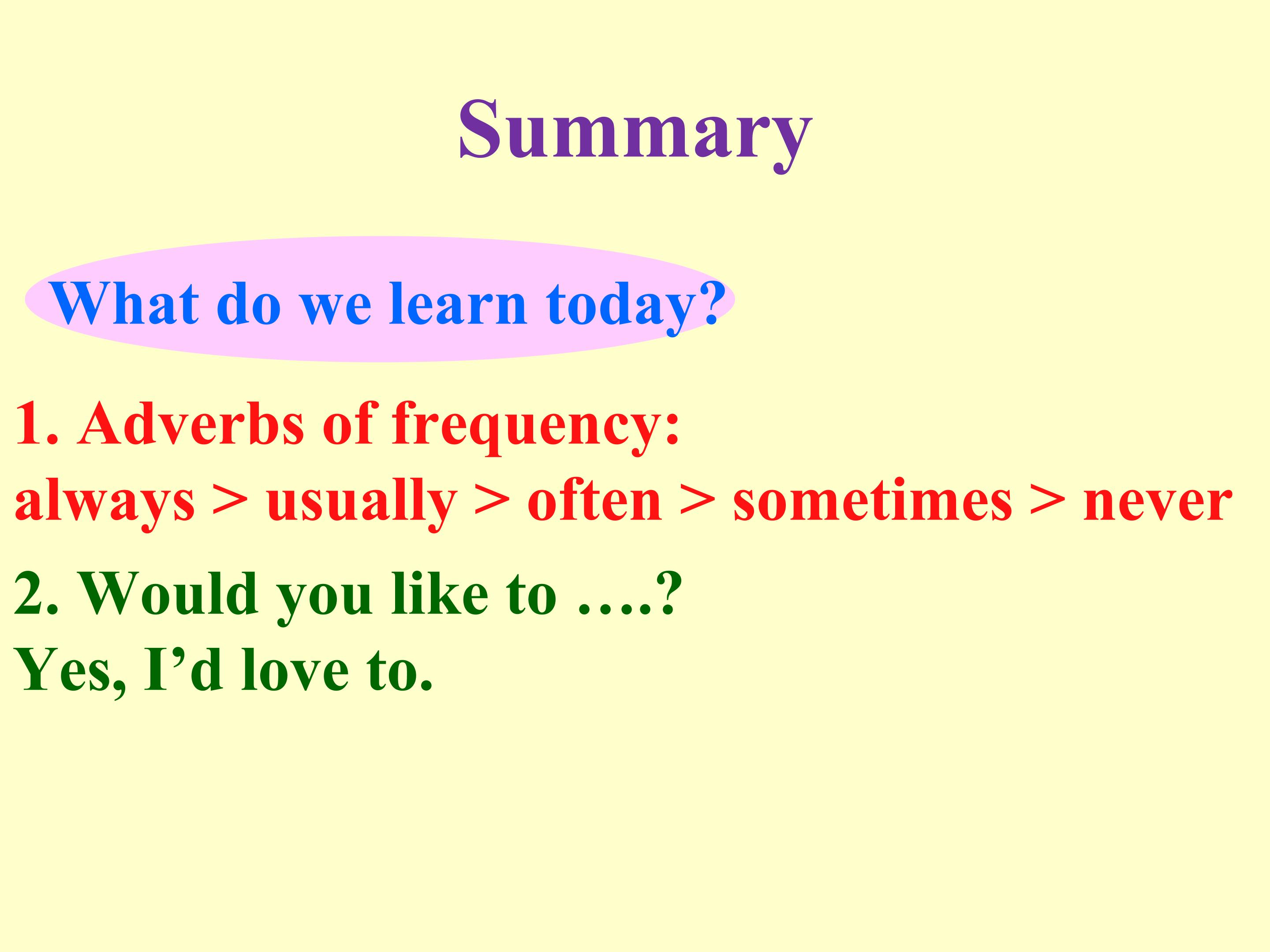 Summary

What do we learn today?

1. Adverbs of frequency:
always > usually > often > sometimes > never

2. Would you like to ….?
Yes, I'd love to.